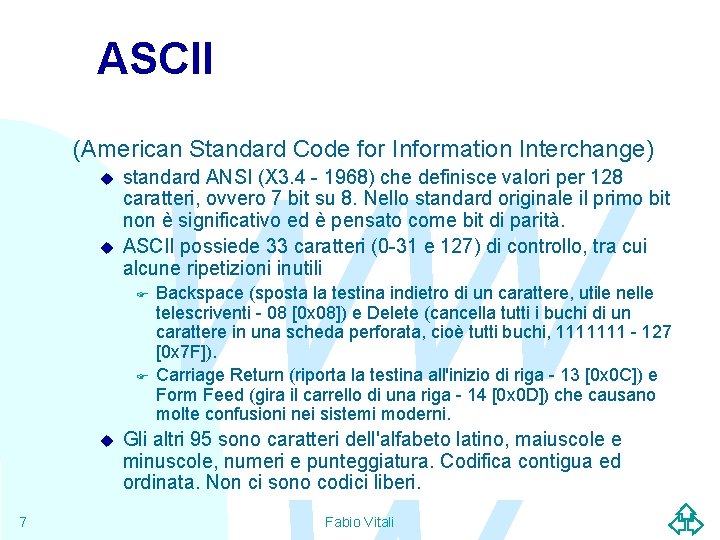 ASCII

(American Standard Code for Information Interchange)

standard ANSI (X3.4 - 1968) che definisce valori per 128 caratteri, ovvero 7 bit su 8. Nello standard originale il primo bit non è significativo ed è pensato come bit di parità.

ASCII possiede 33 caratteri (0-31 e 127) di controllo, tra cui alcune ripetizioni inutili

Backspace (sposta la testina indietro di un carattere, utile nelle telescriventi - 08 [0x08]) e Delete (cancella tutti i buchi di un carattere in una scheda perforata, cioè tutti buchi, 1111111 - 127 [0x7F]).

Carriage Return (riporta la testina all'inizio di riga - 13 [0x0C]) e Form Feed (gira il carrello di una riga - 14 [0x0D]) che causano molte confusioni nei sistemi moderni.

Gli altri 95 sono caratteri dell'alfabeto latino, maiuscole e minuscole, numeri e punteggiatura. Codifica contigua ed ordinata. Non ci sono codici liberi.

7

Fabio Vitali